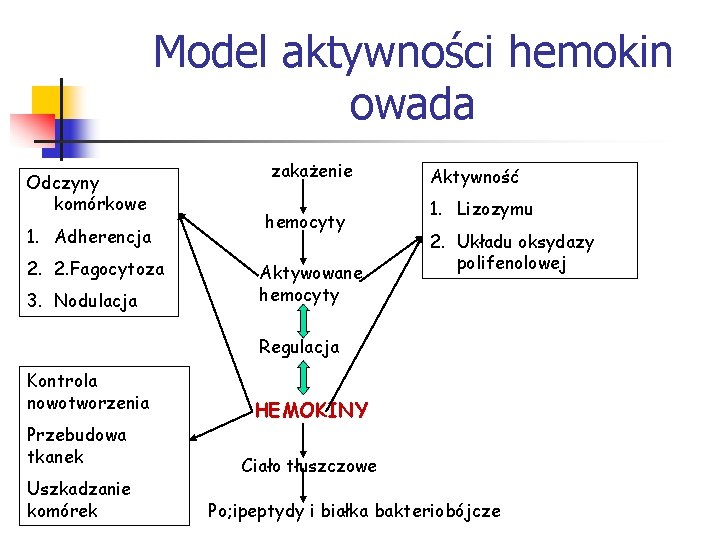 Model aktywności hemokin owada

Odczyny komórkowe
1. Adherencja
2. 2.Fagocytoza
3. Nodulacja

Kontrola nowotworzenia
Przebudowa tkanek
Uszkadzanie komórek

zakażenie
hemocyty
Aktywowane hemocyty
Regulacja
HEMOKINY
Ciało tłuszczowe
Po;ipeptydy i białka bakteriobójcze

Aktywność
1. Lizozymu
2. Układu oksydazy polifenolowej